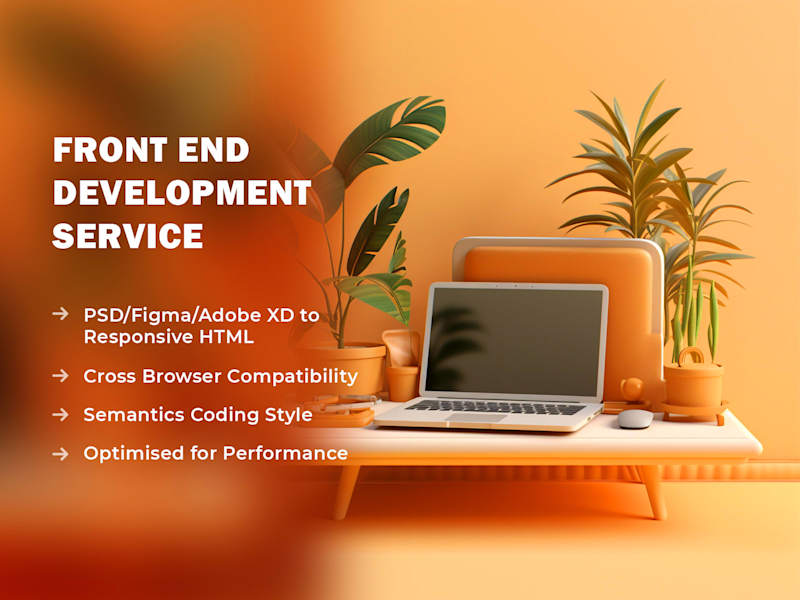 FRONT END DEVELOPMENT SERVICE

→ PSD/Figma/Adobe XD to Responsive HTML

→ Cross Browser Compatibility

→ Semantics Coding Style

→ Optimised for Performance